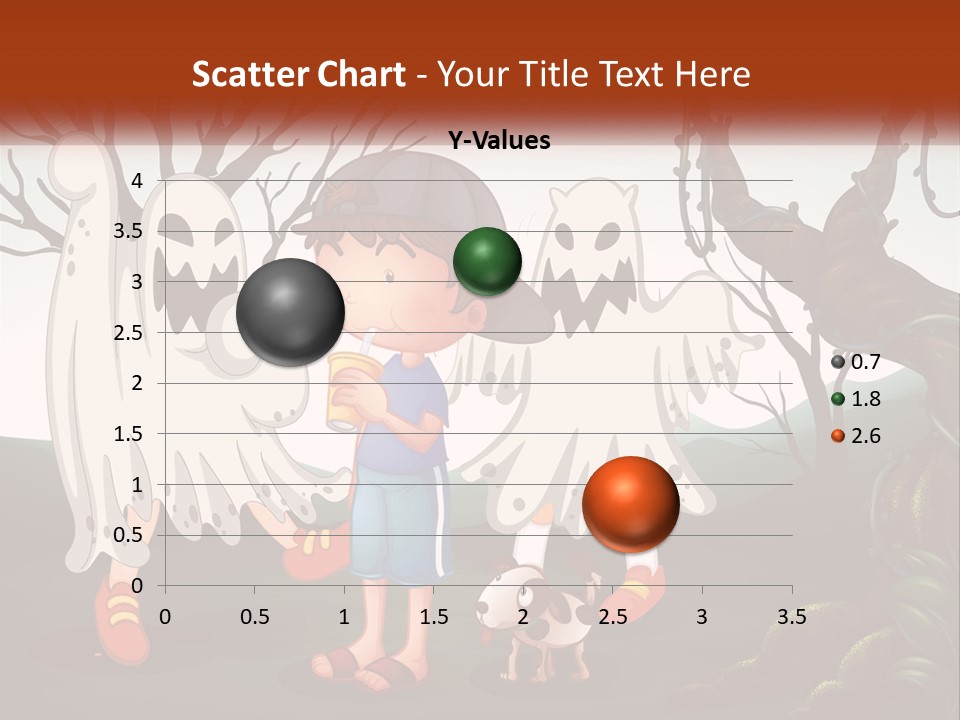 Scatter Chart - Your Title Text Here

Y-Values

4
3.5
3
2.5
2
1.5
1
0.5
0

0 0.5 1 1.5 2 2.5 3 3.5

0.7
1.8
2.6